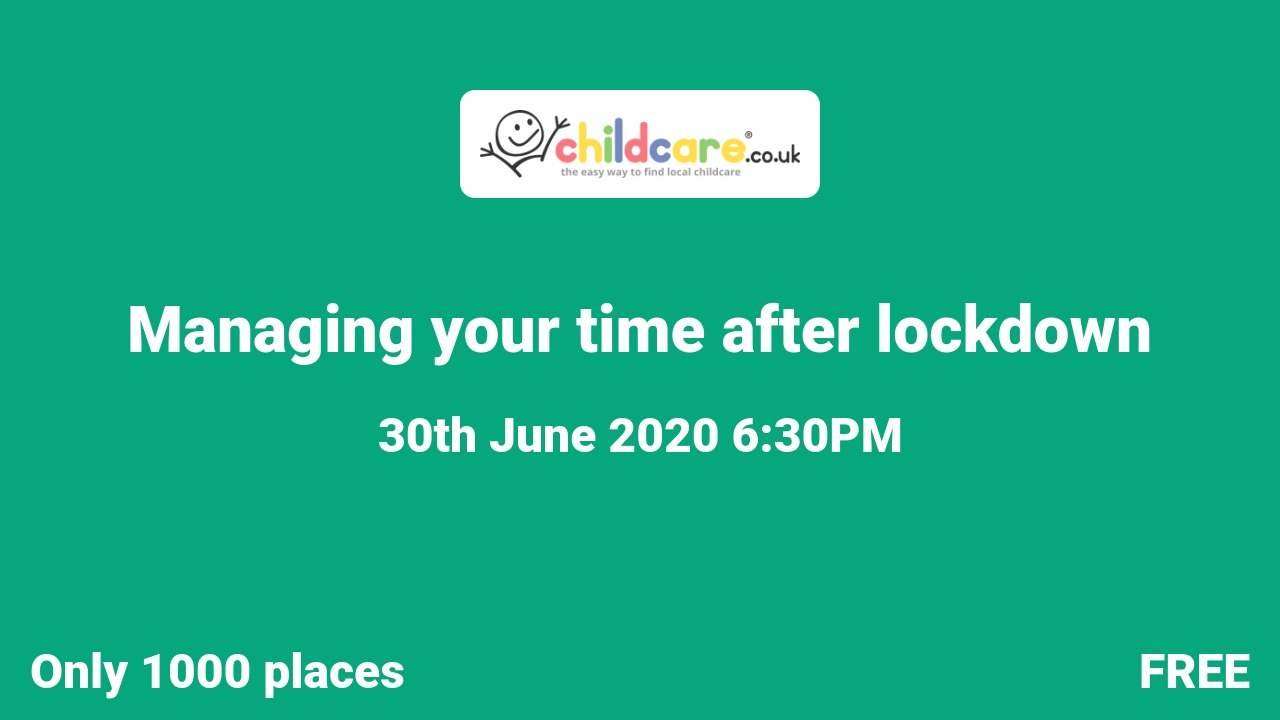 childcare®.co.uk
the easy way to find local childcare

Managing your time after lockdown

30th June 2020 6:30PM

Only 1000 places

FREE